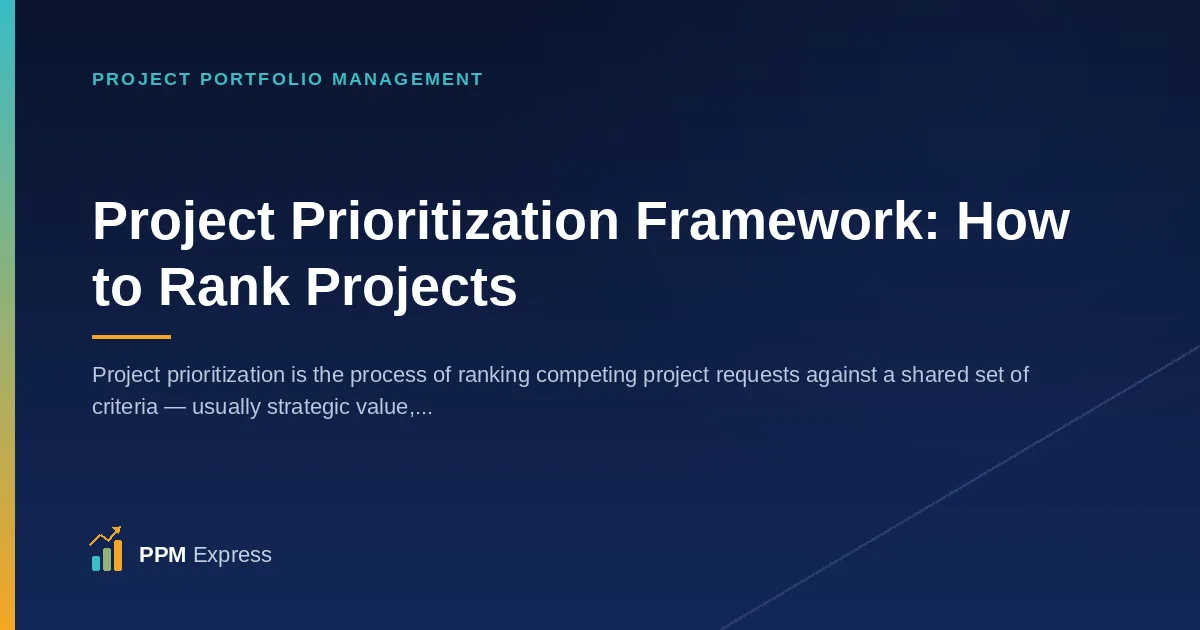 PROJECT PORTFOLIO MANAGEMENT

Project Prioritization Framework: How to Rank Projects

Project prioritization is the process of ranking competing project requests against a shared set of criteria — usually strategic value,...

PPM Express